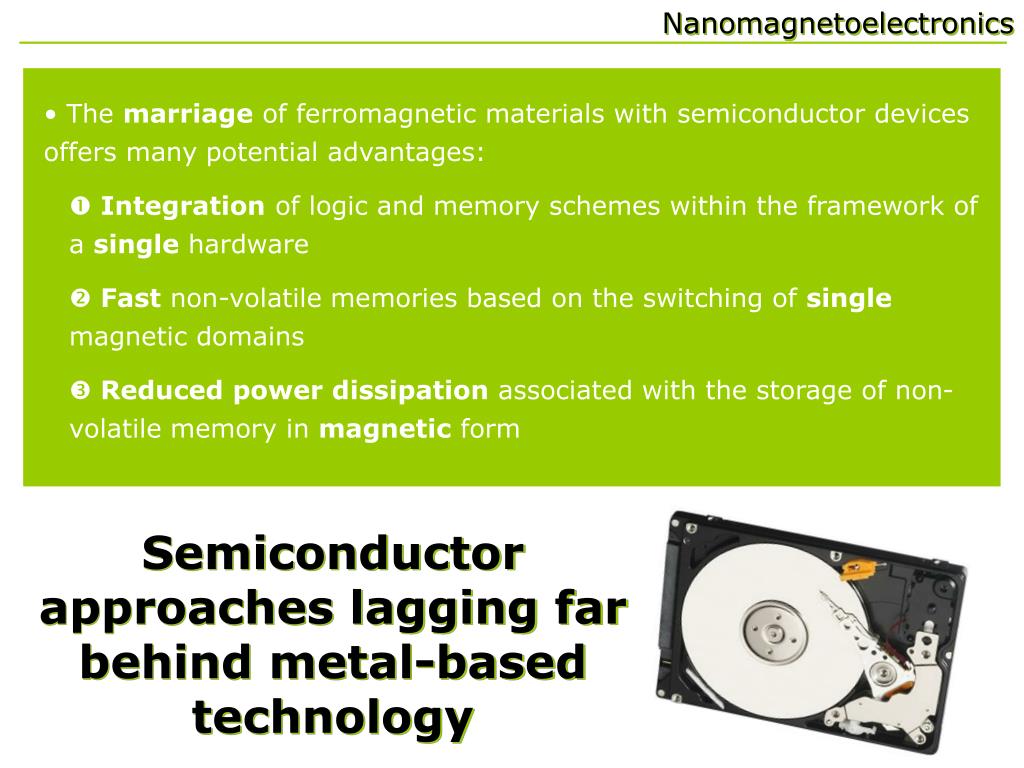 Nanomagnetoelectronics

• The marriage of ferromagnetic materials with semiconductor devices offers many potential advantages:

❶ Integration of logic and memory schemes within the framework of a single hardware

❷ Fast non-volatile memories based on the switching of single magnetic domains

❸ Reduced power dissipation associated with the storage of non-volatile memory in magnetic form

Semiconductor approaches lagging far behind metal-based technology